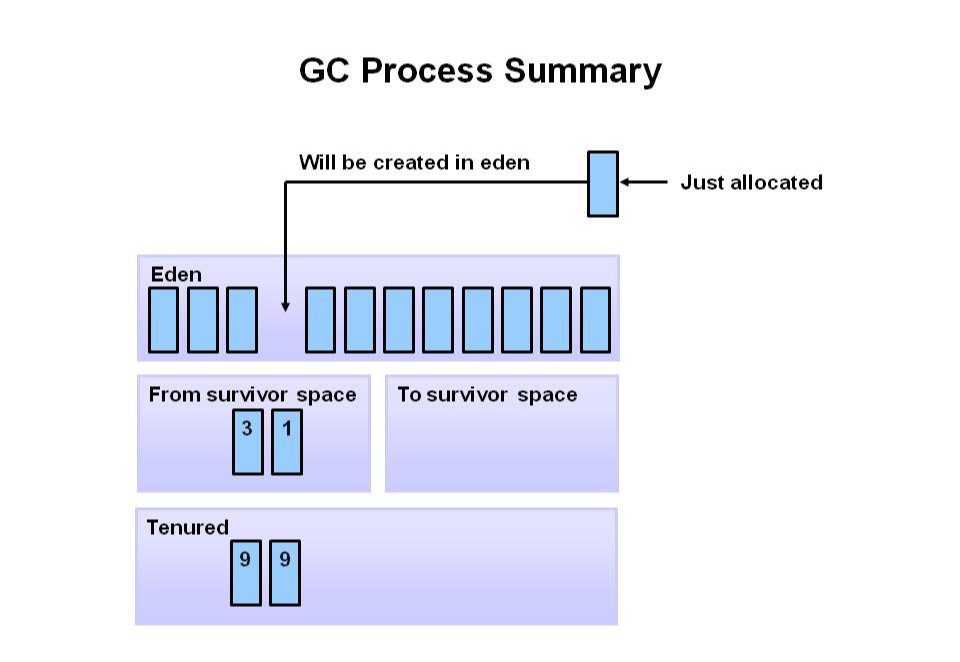 GC Process Summary

Will be created in eden

Just allocated

Eden

From survivor space

3 1

To survivor space

Tenured

9 9